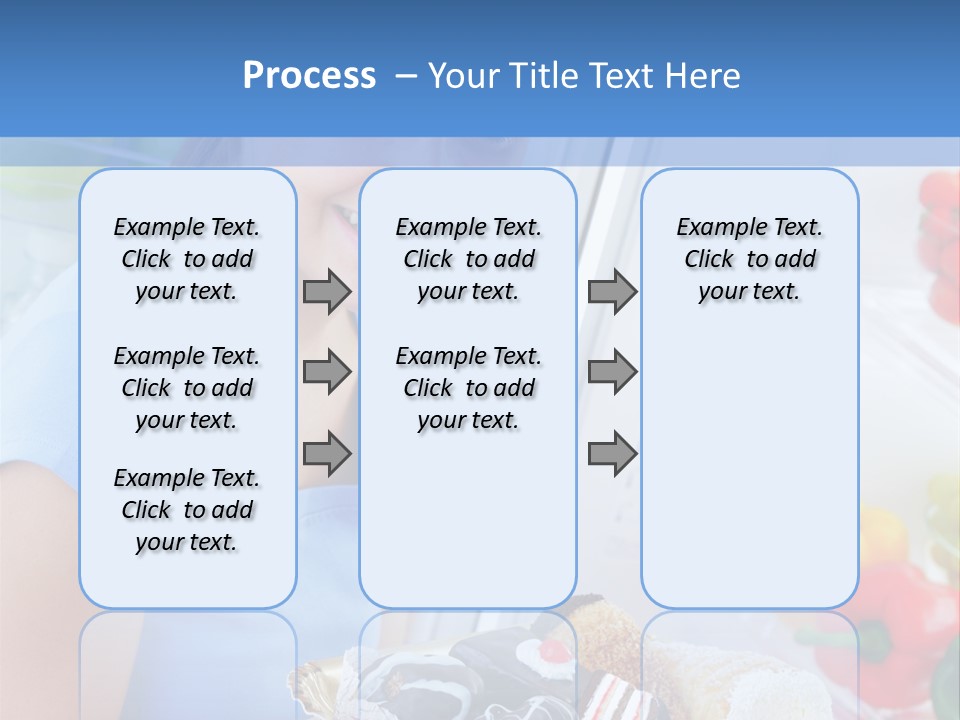 Process – Your Title Text Here

Example Text. Click to add your text.

Example Text. Click to add your text.

Example Text. Click to add your text.

Example Text. Click to add your text.

Example Text. Click to add your text.

Example Text. Click to add your text.